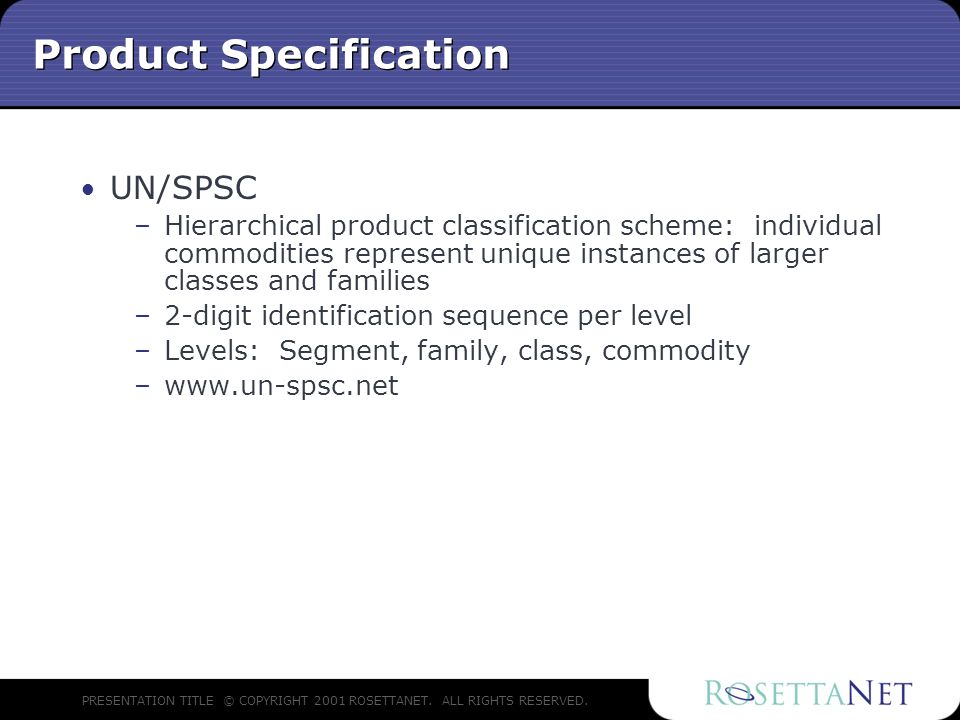 Product Specification

• UN/SPSC
– Hierarchical product classification scheme: individual commodities represent unique instances of larger classes and families
– 2-digit identification sequence per level
– Levels: Segment, family, class, commodity
– www.un-spsc.net

PRESENTATION TITLE © COPYRIGHT 2001 ROSETTANET. ALL RIGHTS RESERVED.

ROSETTANET